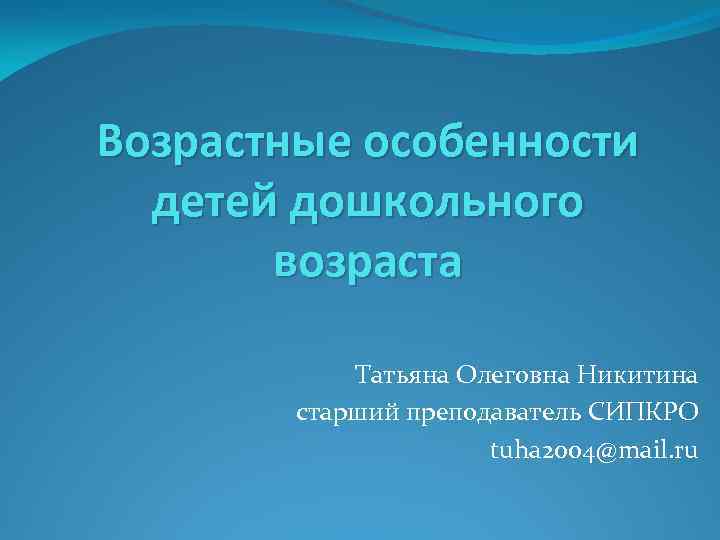 Возрастные особенности детей дошкольного возраста

Татьяна Олеговна Никитина
старший преподаватель СИПКРО
tuha2004@mail.ru